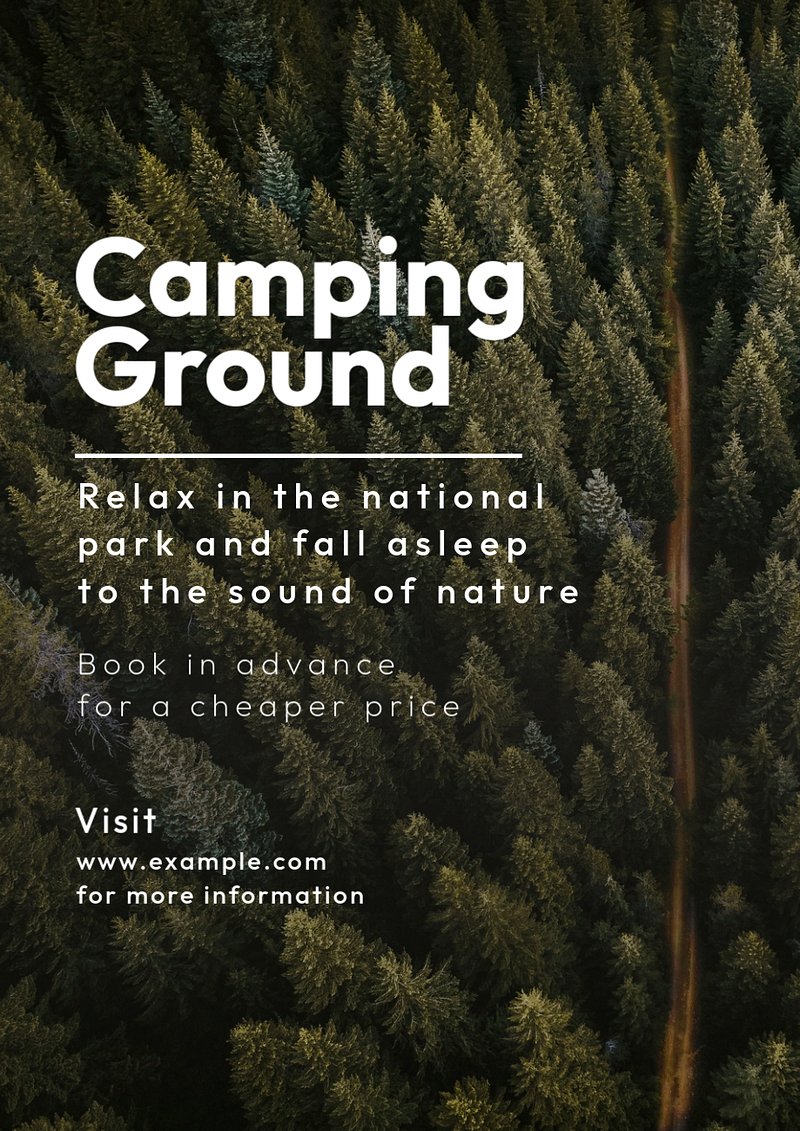 Camping Ground

Relax in the national park and fall asleep to the sound of nature

Book in advance for a cheaper price

Visit
www.example.com
for more information